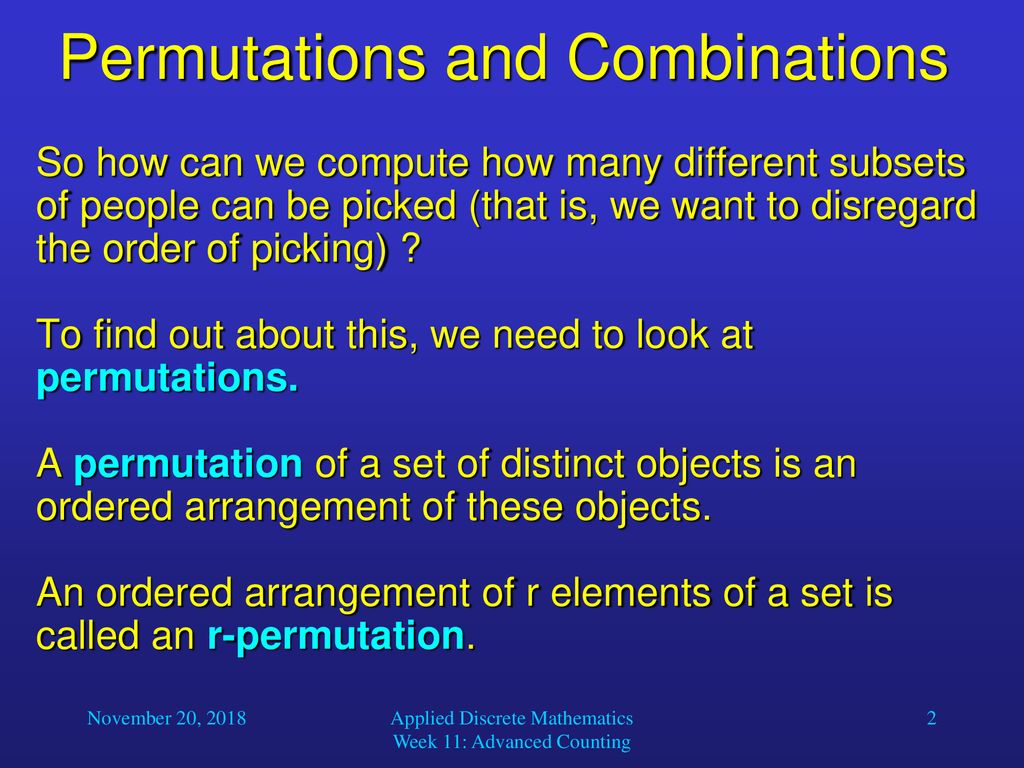 Permutations and Combinations

So how can we compute how many different subsets of people can be picked (that is, we want to disregard the order of picking) ?

To find out about this, we need to look at permutations.

A permutation of a set of distinct objects is an ordered arrangement of these objects.

An ordered arrangement of r elements of a set is called an r-permutation.

November 20, 2018

Applied Discrete Mathematics
Week 11: Advanced Counting

2